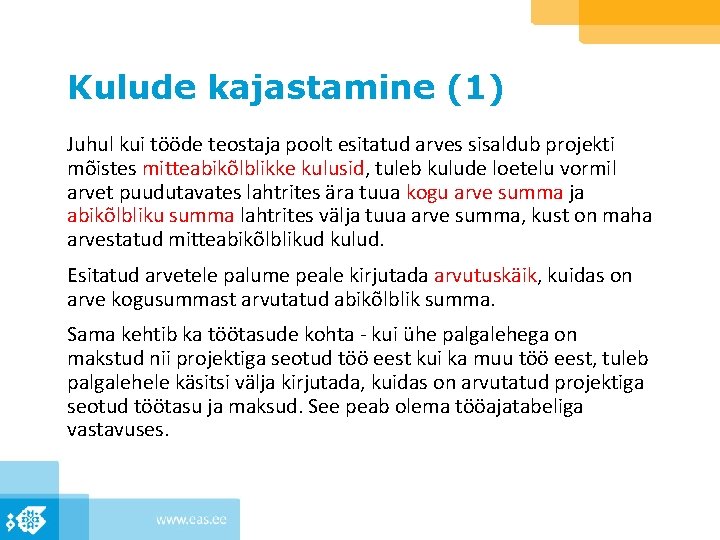 Kulude kajastamine (1)

Juhul kui tööde teostaja poolt esitatud arves sisaldub projekti mõistes mitteabikõlblikke kulusid, tuleb kulude loetelu vormil arvet puudutavates lahtrites ära tuua kogu arve summa ja abikõlbliku summa lahtrites välja tuua arve summa, kust on maha arvestatud mitteabikõlblikud kulud.

Esitatud arvetele palume peale kirjutada arvutuskäik, kuidas on arve kogusummast arvutatud abikõlblik summa.

Sama kehtib ka töötasude kohta - kui ühe palgalehega on makstud nii projektiga seotud töö eest kui ka muu töö eest, tuleb palgalehele käsitsi välja kirjutada, kuidas on arvutatud projektiga seotud töötasu ja maksud. See peab olema tööajatabeliga vastavuses.

www.eas.ee